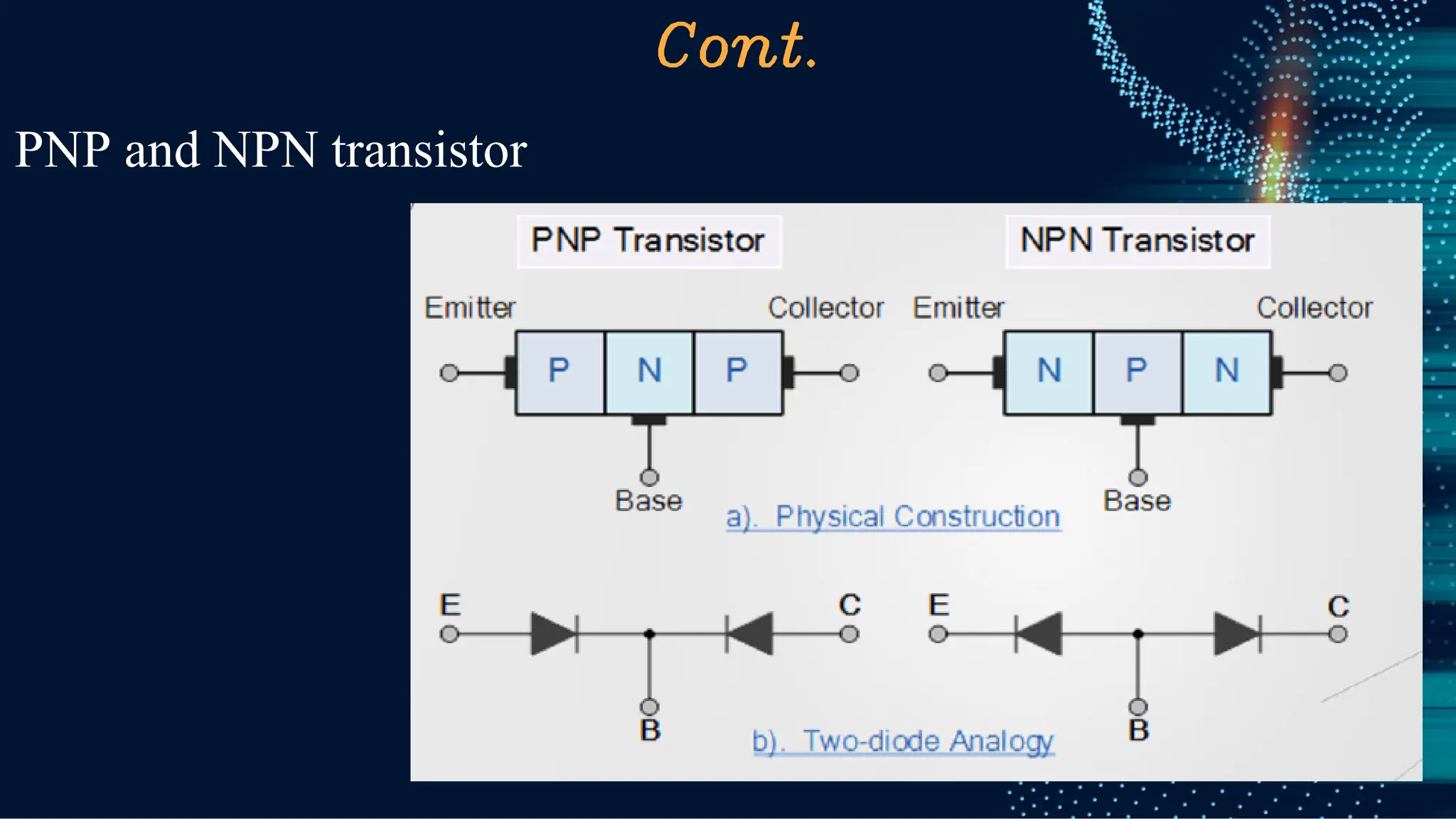 Cont.

PNP and NPN transistor

PNP Transistor

NPN Transistor

Emitter

Collector

Emitter

Collector

P N P

N P N

Base

a). Physical Construction

Base

E

C

E

C

B

b). Two-diode Analogy

B